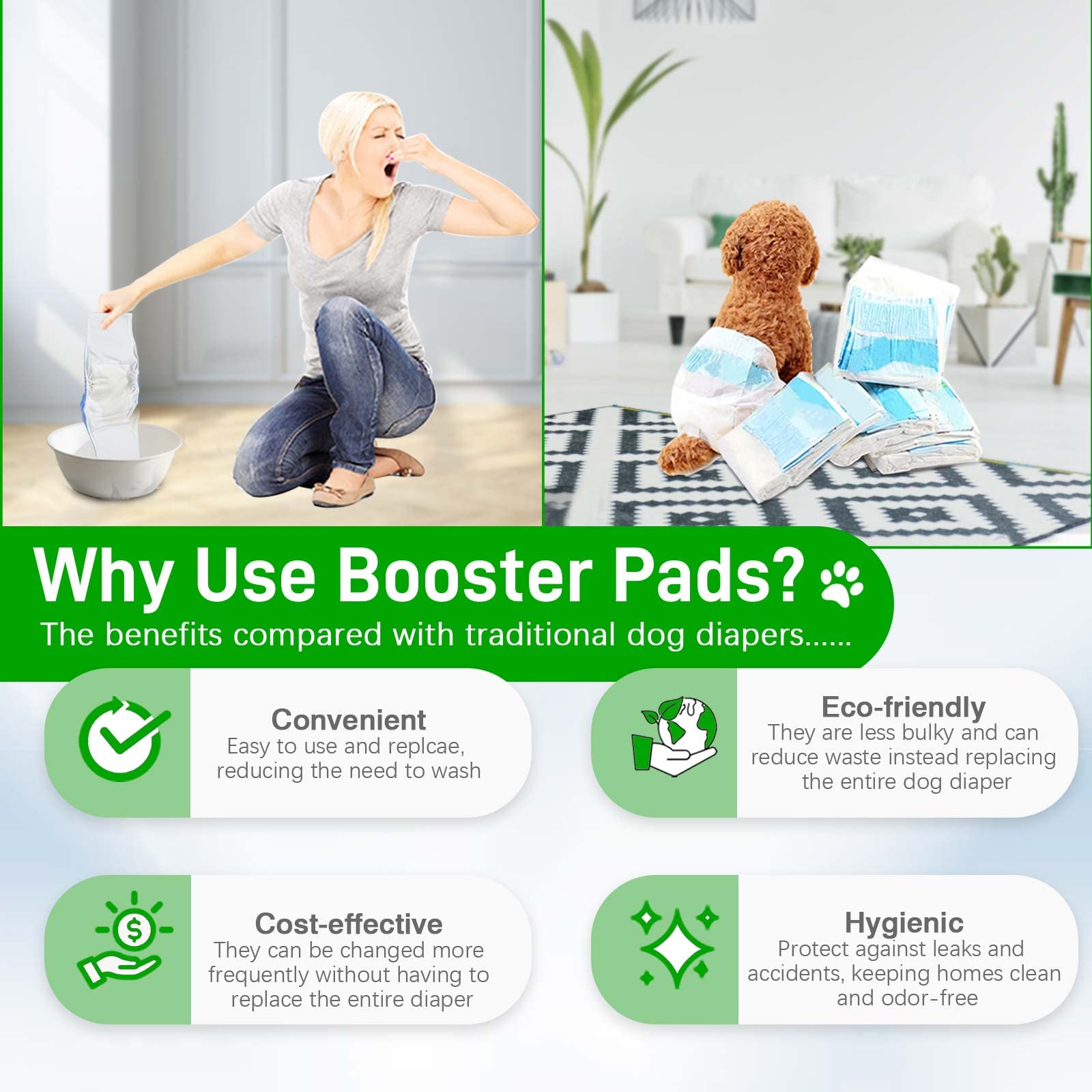 Why Use Booster Pads?
The benefits compared with traditional dog diapers......

Convenient
Easy to use and replcae, reducing the need to wash

Eco-friendly
They are less bulky and can reduce waste instead replacing the entire dog diaper

Cost-effective
They can be changed more frequently without having to replace the entire diaper

Hygienic
Protect against leaks and accidents, keeping homes clean and odor-free